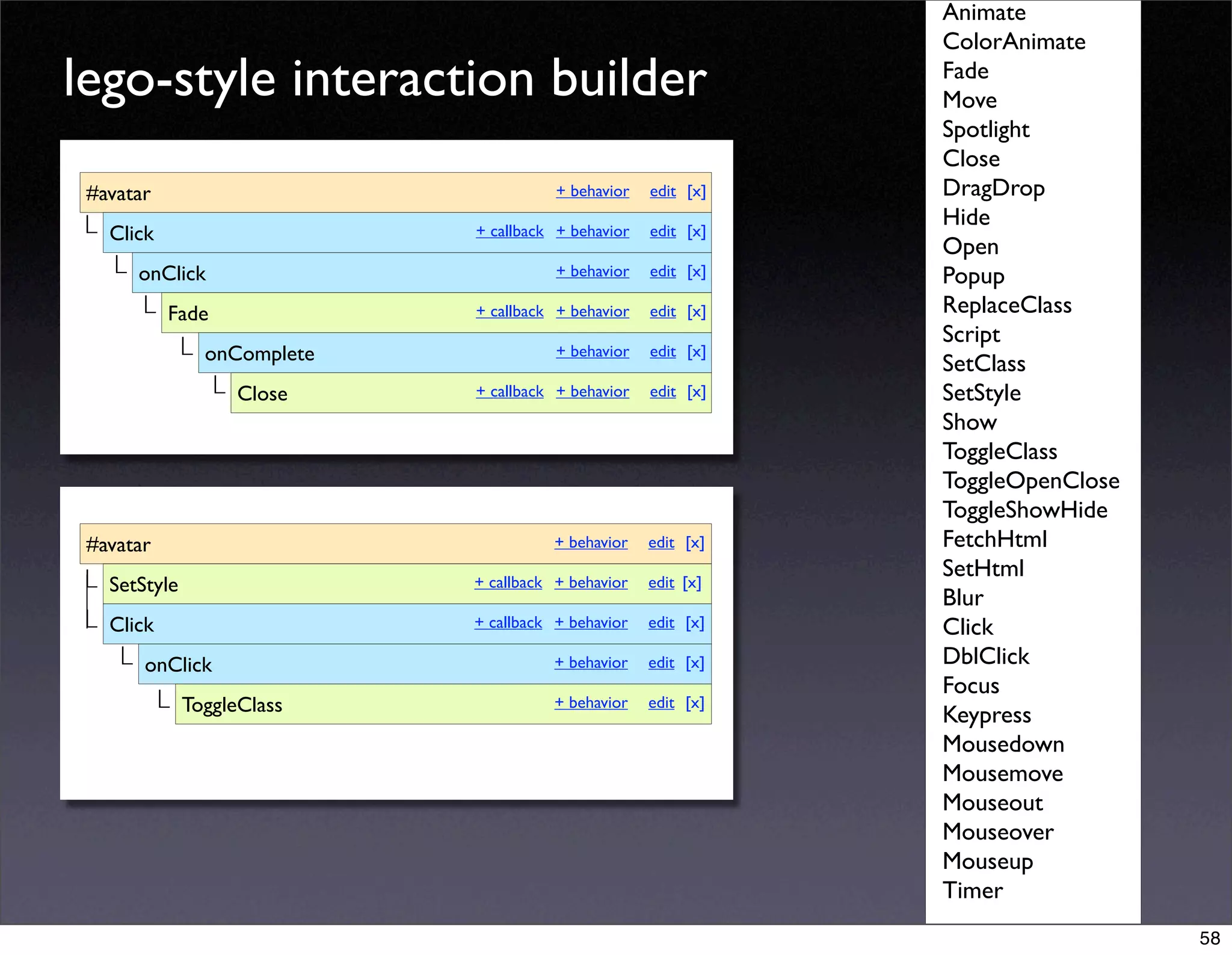 lego-style interaction builder

#avatar + behavior edit [x]
Click + callback + behavior edit [x]
onClick + behavior edit [x]
Fade + callback + behavior edit [x]
onComplete + behavior edit [x]
Close + callback + behavior edit [x]

#avatar + behavior edit [x]
SetStyle + callback + behavior edit [x]
Click + callback + behavior edit [x]
onClick + behavior edit [x]
ToggleClass + behavior edit [x]

Animate
ColorAnimate
Fade
Move
Spotlight
Close
DragDrop
Hide
Open
Popup
ReplaceClass
Script
SetClass
SetStyle
Show
ToggleClass
ToggleOpenClose
ToggleShowHide
FetchHtml
SetHtml
Blur
Click
DblClick
Focus
Keypress
Mousedown
Mousemove
Mouseout
Mouseover
Mouseup
Timer

58